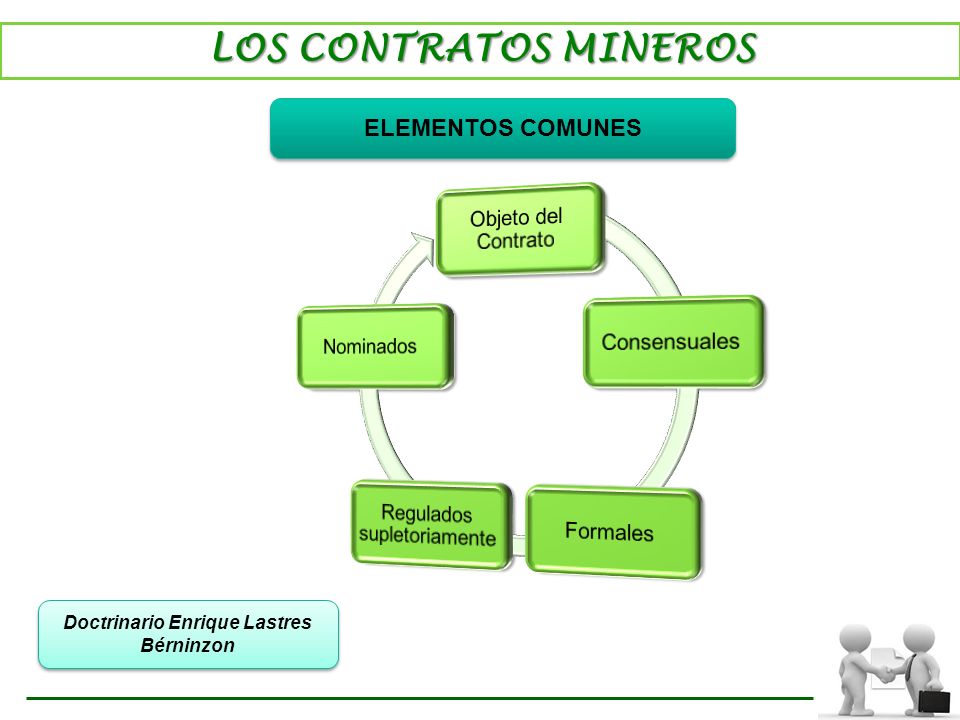 LOS CONTRATOS MINEROS

ELEMENTOS COMUNES

Objeto del Contrato

Consensuales

Formales

Regulados supletoriamente

Nominados

Doctrinario Enrique Lastres Bérninzon